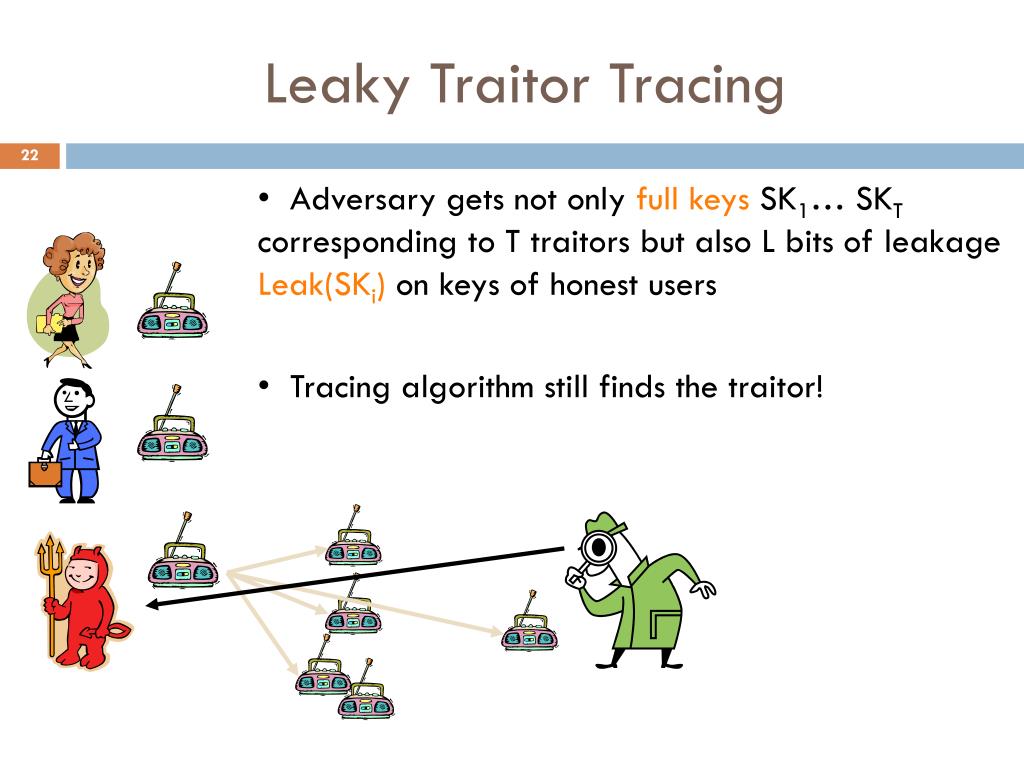 Leaky Traitor Tracing

22

• Adversary gets not only full keys $SK_1 \ldots SK_T$ corresponding to T traitors but also L bits of leakage Leak($SK_i$) on keys of honest users

• Tracing algorithm still finds the traitor!